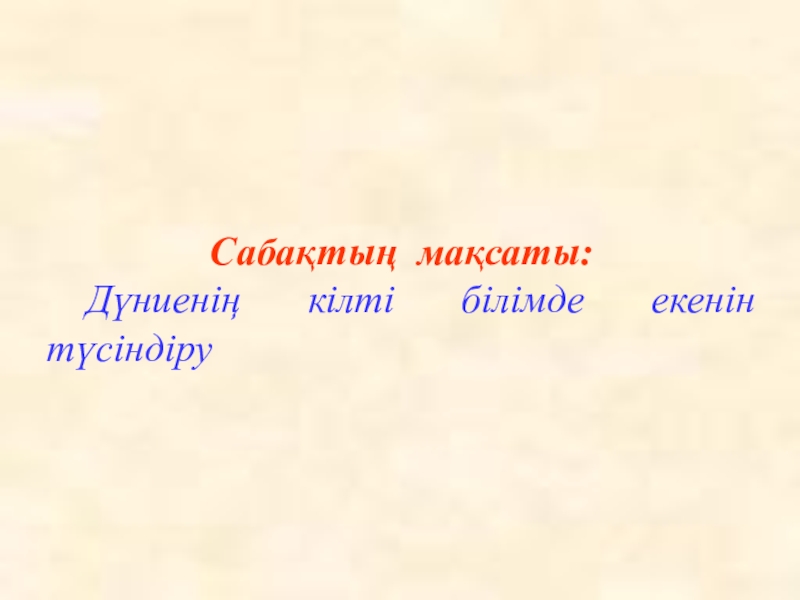 Сабақтың мақсаты:

Дүниенің кілті білімде екенін түсіндіру